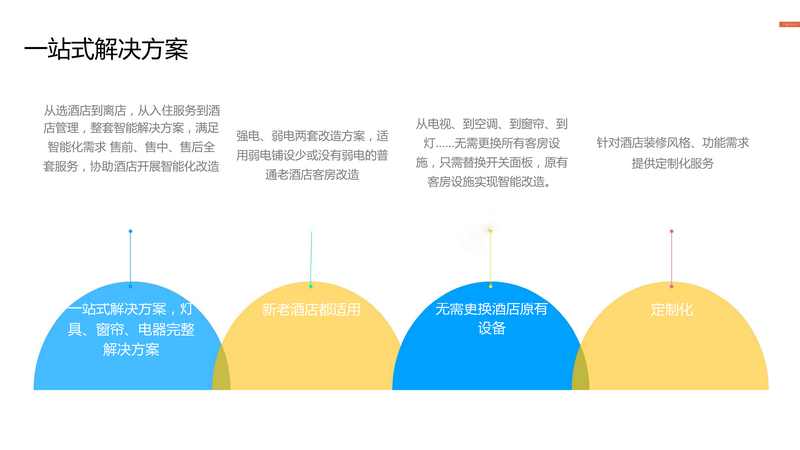 一站式解决方案

从选酒店到离店，从入住服务到酒店管理，整套智能解决方案，满足智能化需求 售前、售中、售后全套服务，协助酒店开展智能化改造

强电、弱电两套改造方案，适用弱电铺设少或没有弱电的普通老酒店客房改造

从电视、到空调、到窗帘、到灯......无需更换所有客房设施，只需替换开关面板，原有客房设施实现智能改造。

针对酒店装修风格、功能需求提供定制化服务

一站式解决方案，灯具、窗帘、电器完整解决方案

新老酒店都适用

无需更换酒店原有设备

定制化